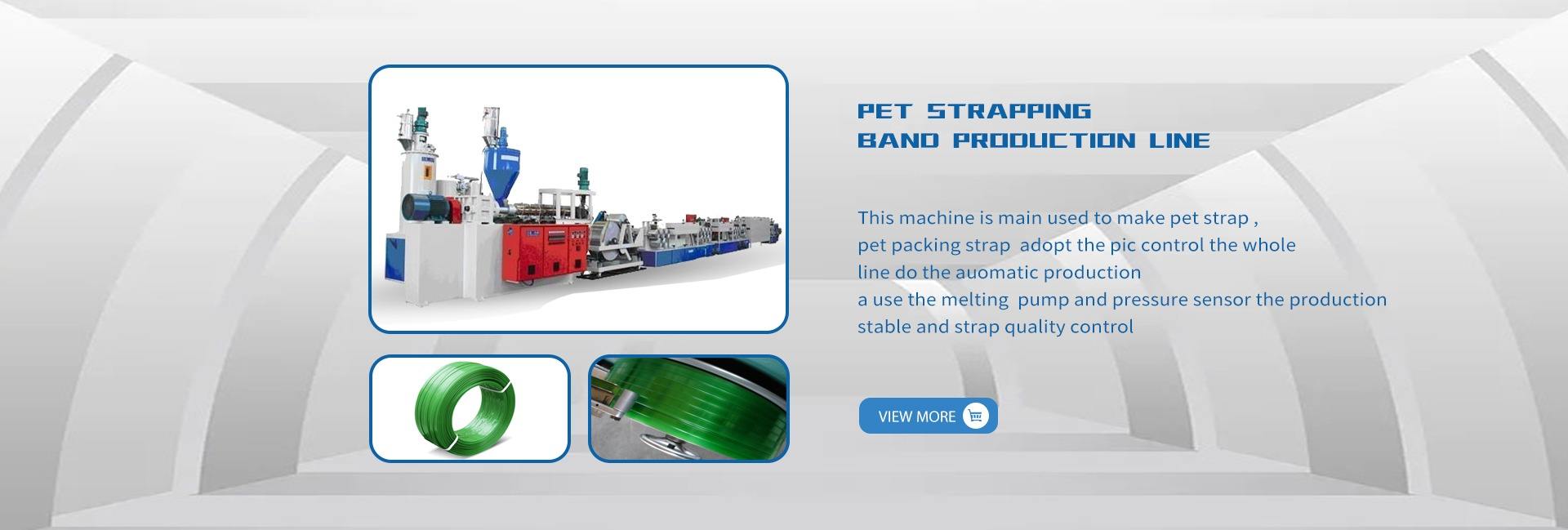 PET STRAPPING
BAND PRODUCTION LINE

This machine is main used to make pet strap , pet packing strap adopt the pic control the whole line do the auomatic production a use the melting pump and pressure sensor the production stable and strap quality control

VIEW MORE